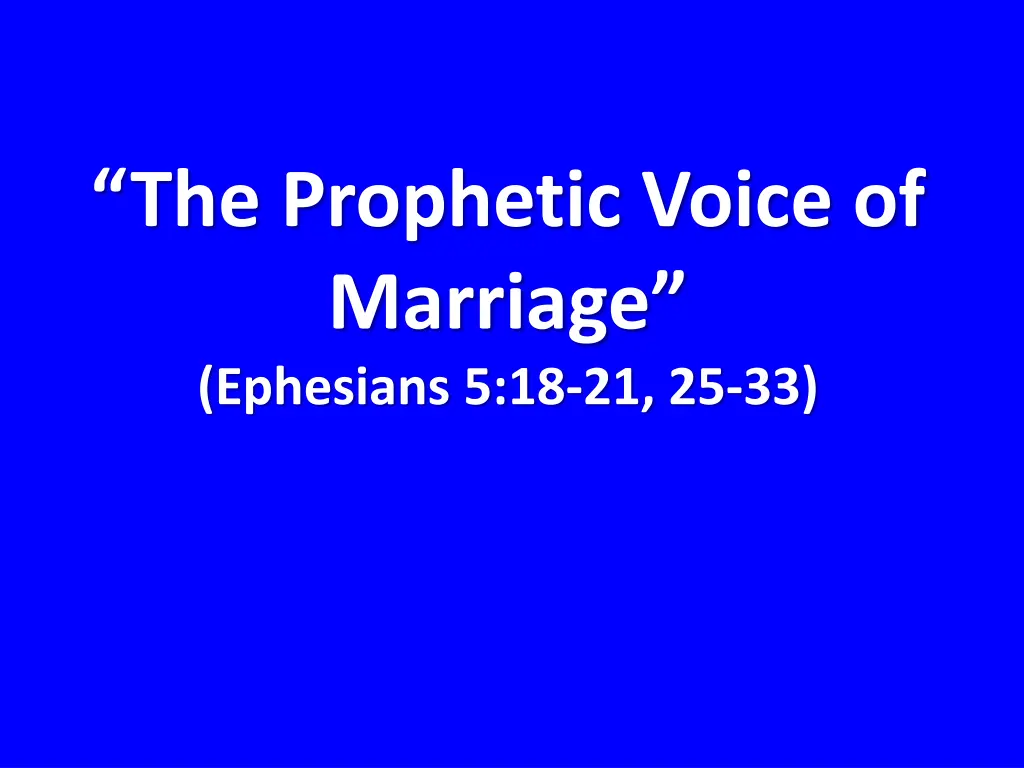 “The Prophetic Voice of Marriage”
(Ephesians 5:18-21, 25-33)